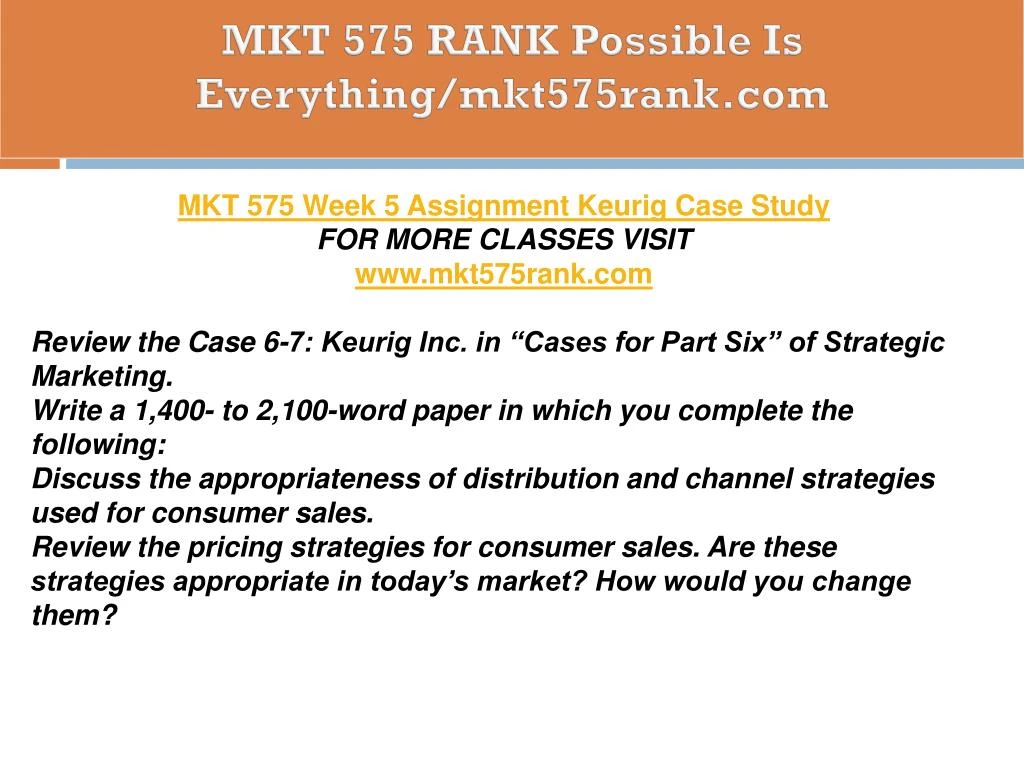 MKT 575 RANK Possible Is Everything/mkt575rank.com

MKT 575 Week 5 Assignment Keurig Case Study
FOR MORE CLASSES VISIT
www.mkt575rank.com

Review the Case 6-7: Keurig Inc. in “Cases for Part Six” of Strategic Marketing.
Write a 1,400- to 2,100-word paper in which you complete the following:
Discuss the appropriateness of distribution and channel strategies used for consumer sales.
Review the pricing strategies for consumer sales. Are these strategies appropriate in today’s market? How would you change them?